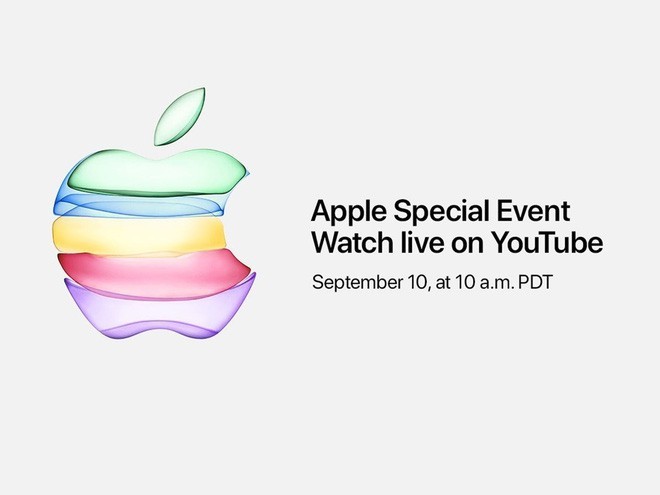 Apple Special Event
Watch live on YouTube

September 10, at 10 a.m. PDT